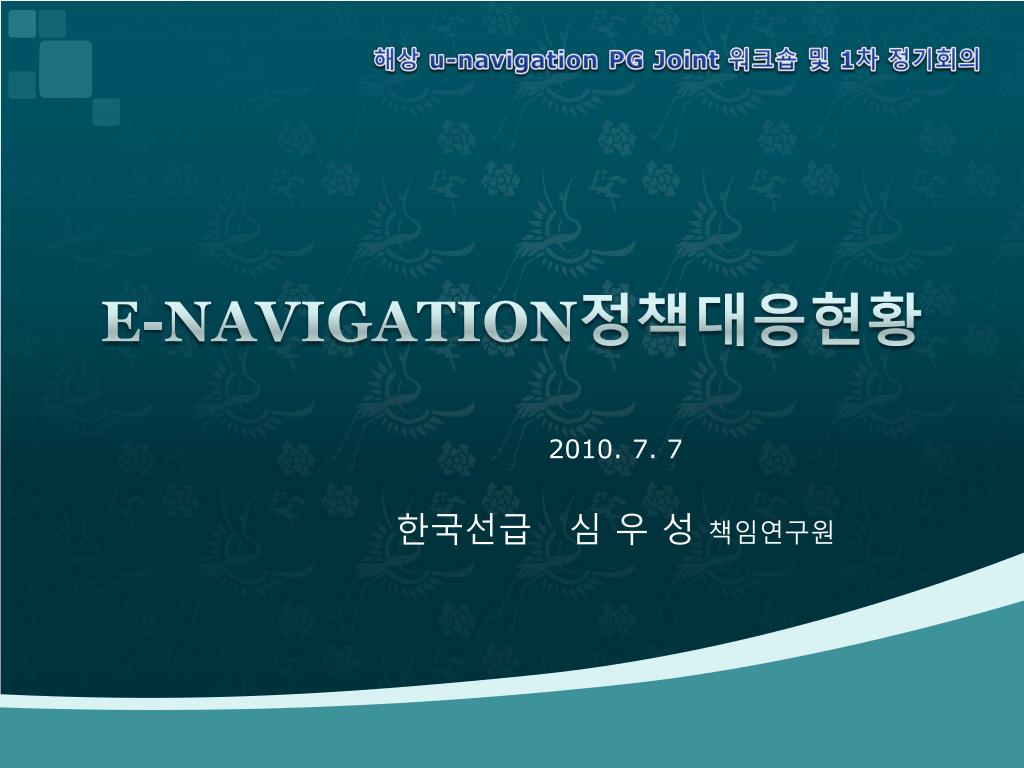 해상 u-navigation PG Joint 워크숍 및 1차 정기회의

E-NAVIGATION정책대응현황

2010. 7. 7

한국선급 심 우 성 책임연구원